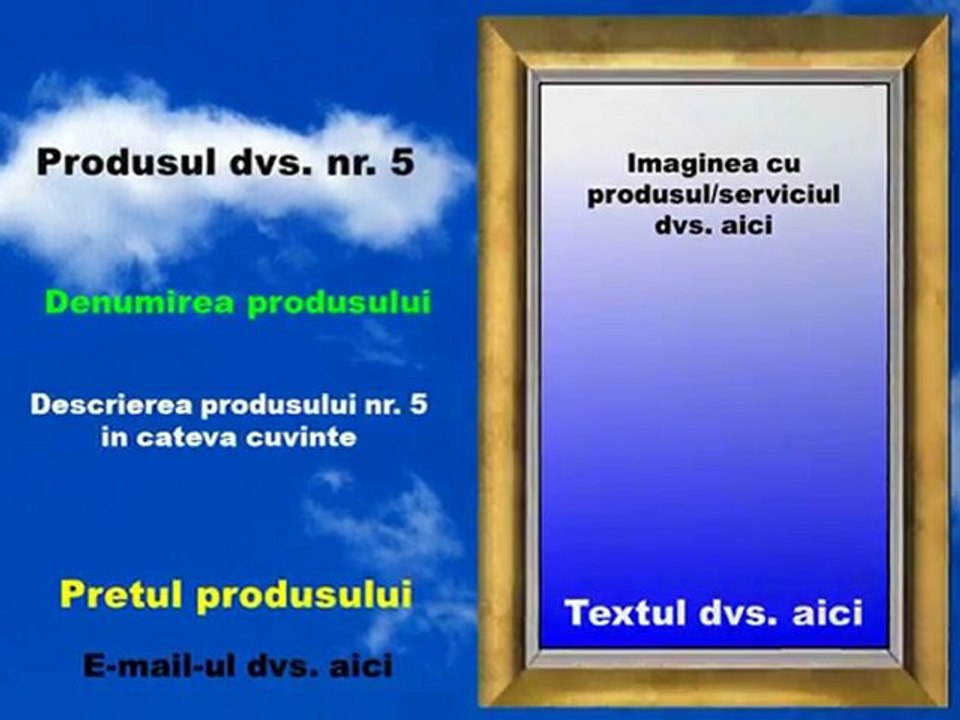 Produsul dvs. nr. 5

Denumirea produsului

Descrierea produsului nr. 5 in cateva cuvinte

Pretul produsului

E-mail-ul dvs. aici

Imaginea cu produsul/serviciul dvs. aici

Textul dvs. aici